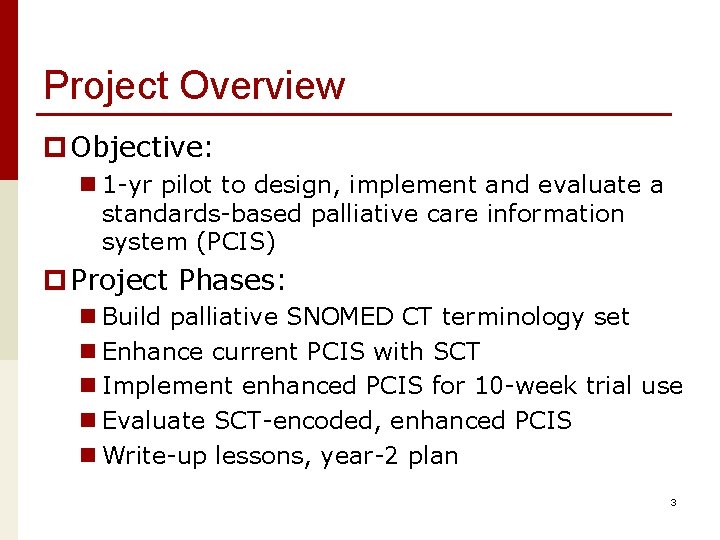 Project Overview

Objective:

1-yr pilot to design, implement and evaluate a standards-based palliative care information system (PCIS)

Project Phases:

Build palliative SNOMED CT terminology set

Enhance current PCIS with SCT

Implement enhanced PCIS for 10-week trial use

Evaluate SCT-encoded, enhanced PCIS

Write-up lessons, year-2 plan

3